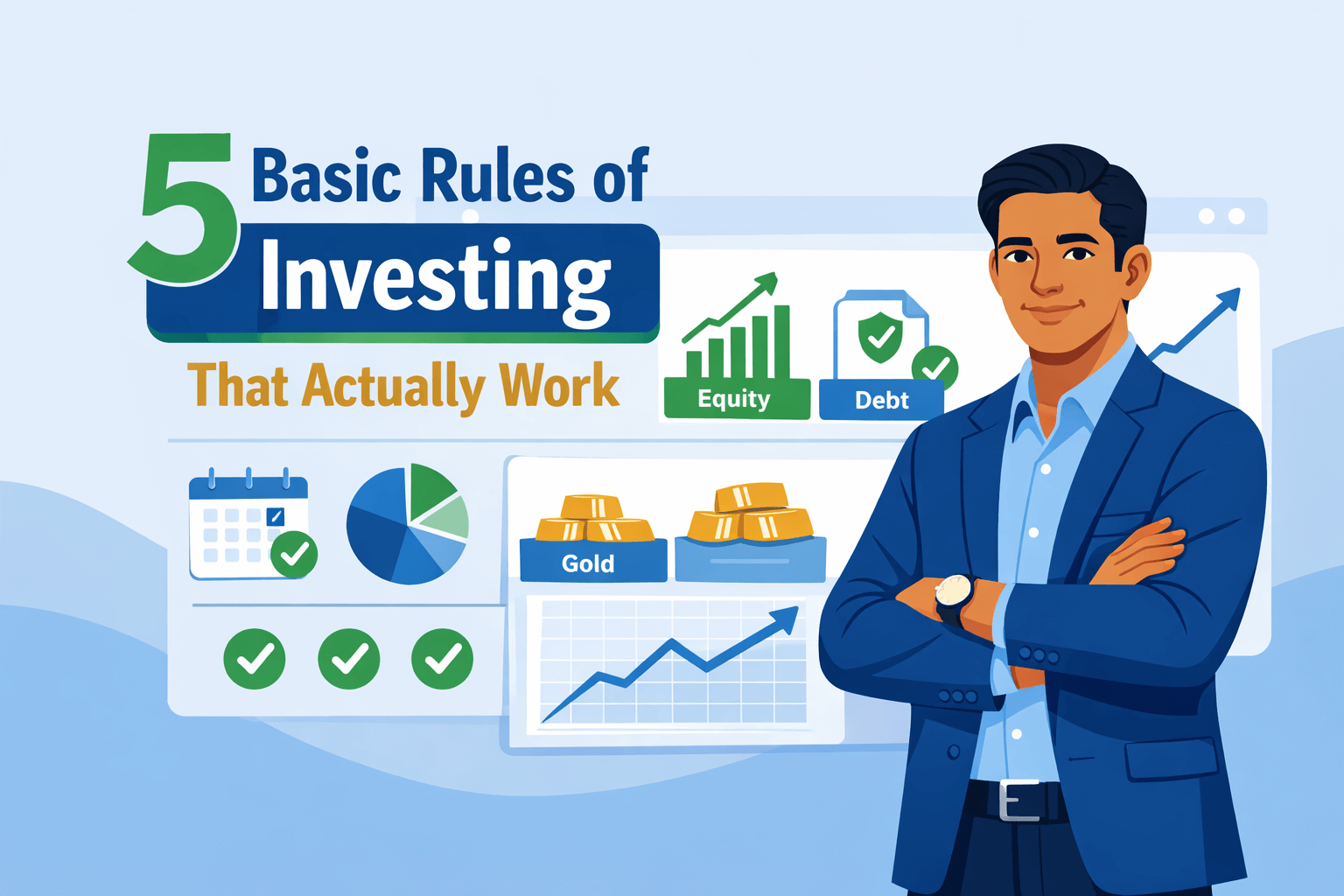 5 Basic Rules of
Investing
That Actually Work

Equity
Debt
Gold